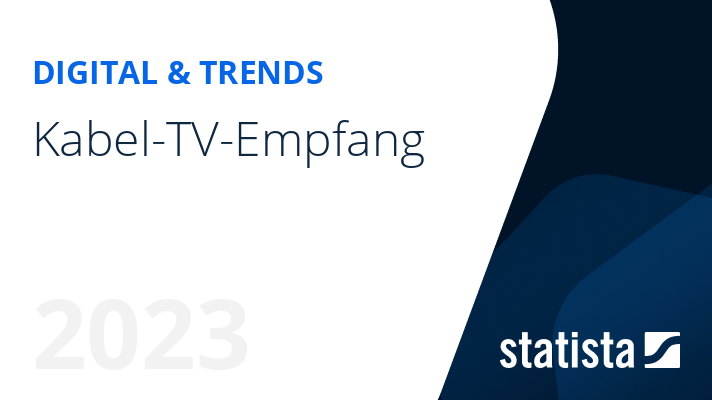 DIGITAL & TRENDS

Kabel-TV-Empfang

2023

statista